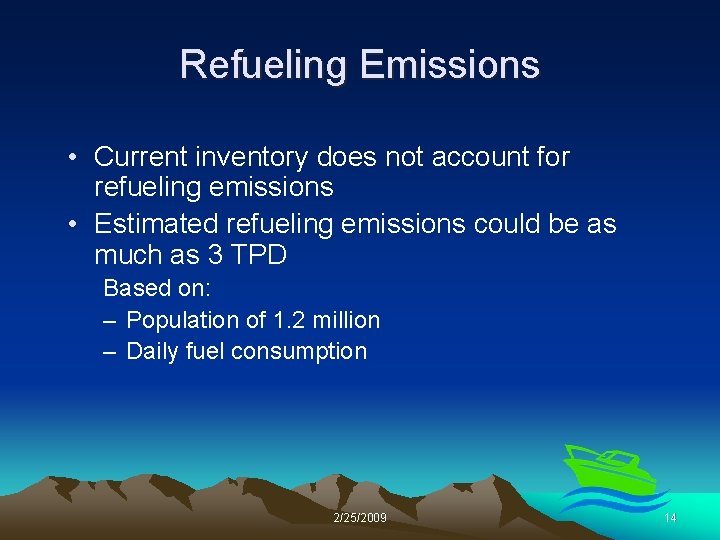 Refueling Emissions

• Current inventory does not account for refueling emissions

• Estimated refueling emissions could be as much as 3 TPD

Based on:

– Population of 1.2 million

– Daily fuel consumption

2/25/2009

14